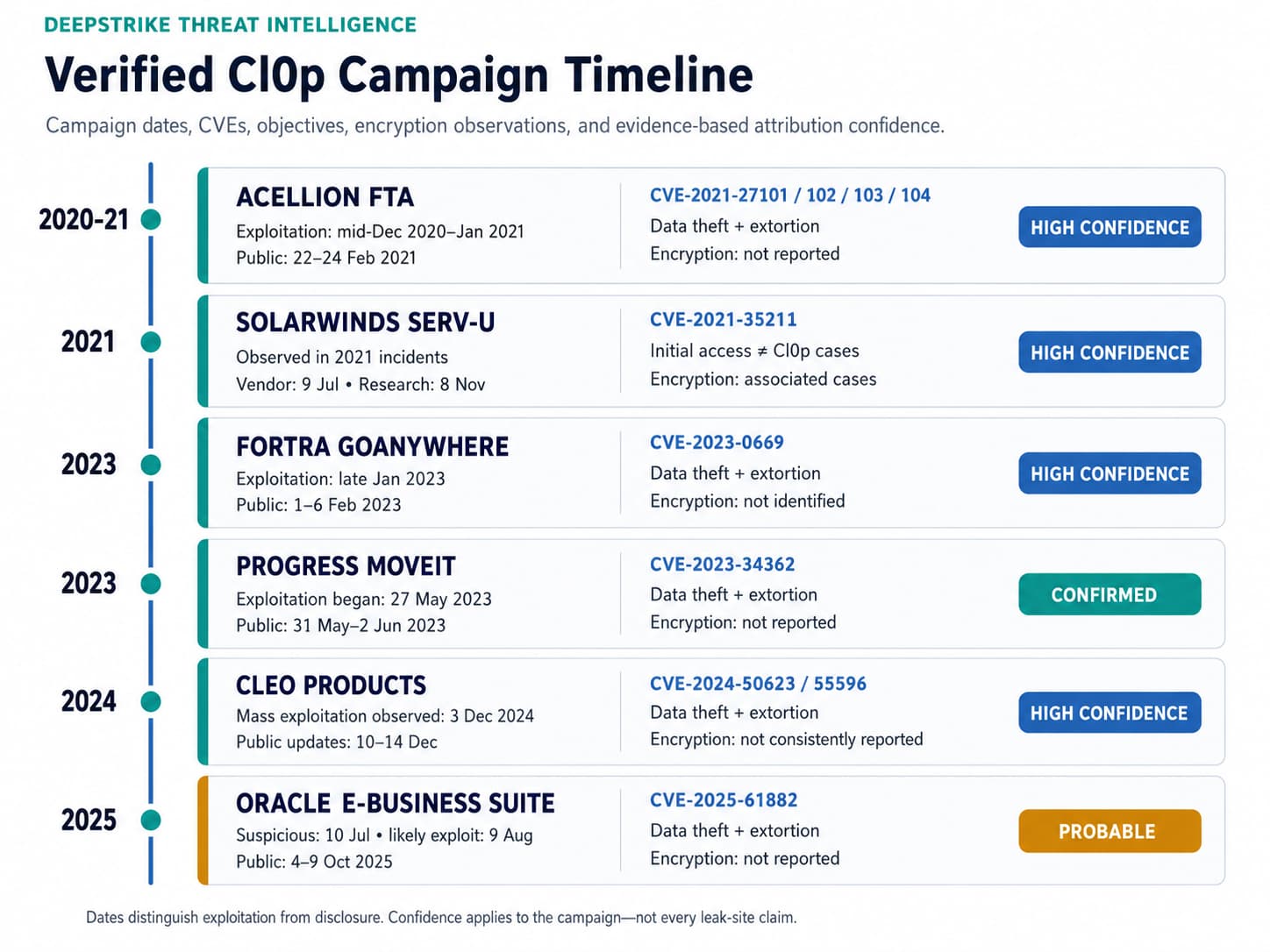 DEEPSTRIKE THREAT INTELLIGENCE

Verified Cl0p Campaign Timeline

Campaign dates, CVEs, objectives, encryption observations, and evidence-based attribution confidence.

2020-21

ACELLION FTA
Exploitation: mid-Dec 2020–Jan 2021
Public: 22–24 Feb 2021

CVE-2021-27101 / 102 / 103 / 104
Data theft + extortion
Encryption: not reported

HIGH CONFIDENCE

2021

SOLARWINDS SERV-U
Observed in 2021 incidents
Vendor: 9 Jul • Research: 8 Nov

CVE-2021-35211
Initial access ≠ Cl0p cases
Encryption: associated cases

HIGH CONFIDENCE

2023

FORTRA GOANYWHERE
Exploitation: late Jan 2023
Public: 1–6 Feb 2023

CVE-2023-0669
Data theft + extortion
Encryption: not identified

HIGH CONFIDENCE

2023

PROGRESS MOVEIT
Exploitation began: 27 May 2023
Public: 31 May–2 Jun 2023

CVE-2023-34362
Data theft + extortion
Encryption: not reported

CONFIRMED

2024

CLEO PRODUCTS
Mass exploitation observed: 3 Dec 2024
Public updates: 10–14 Dec

CVE-2024-50623 / 55596
Data theft + extortion
Encryption: not consistently reported

HIGH CONFIDENCE

2025

ORACLE E-BUSINESS SUITE
Suspicious: 10 Jul • likely exploit: 9 Aug
Public: 4–9 Oct 2025

CVE-2025-61882
Data theft + extortion
Encryption: not reported

PROBABLE

Dates distinguish exploitation from disclosure. Confidence applies to the campaign—not every leak-site claim.